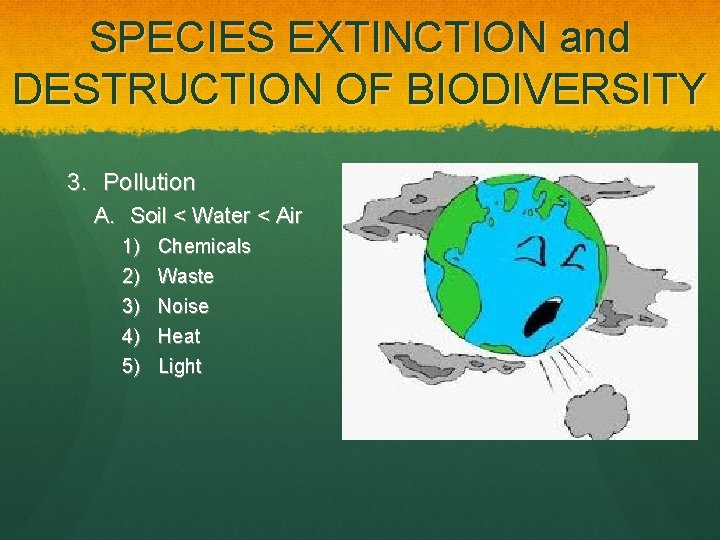 SPECIES EXTINCTION and DESTRUCTION OF BIODIVERSITY

3. Pollution
A. Soil < Water < Air
1) Chemicals
2) Waste
3) Noise
4) Heat
5) Light